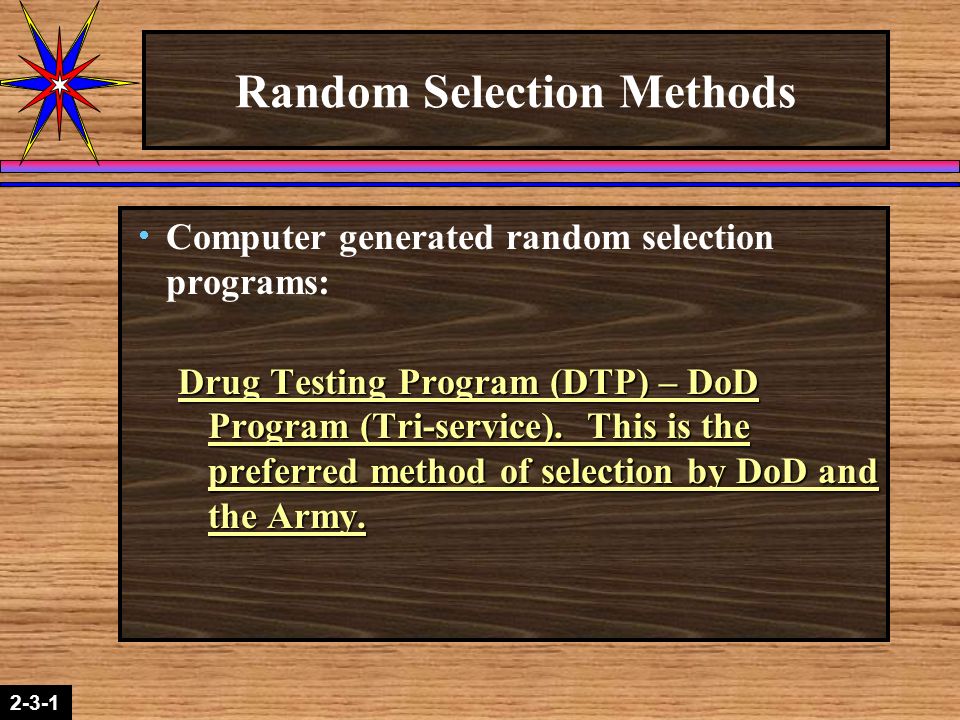 Random Selection Methods

• Computer generated random selection programs:

Drug Testing Program (DTP) – DoD Program (Tri-service). This is the preferred method of selection by DoD and the Army.

2-3-1